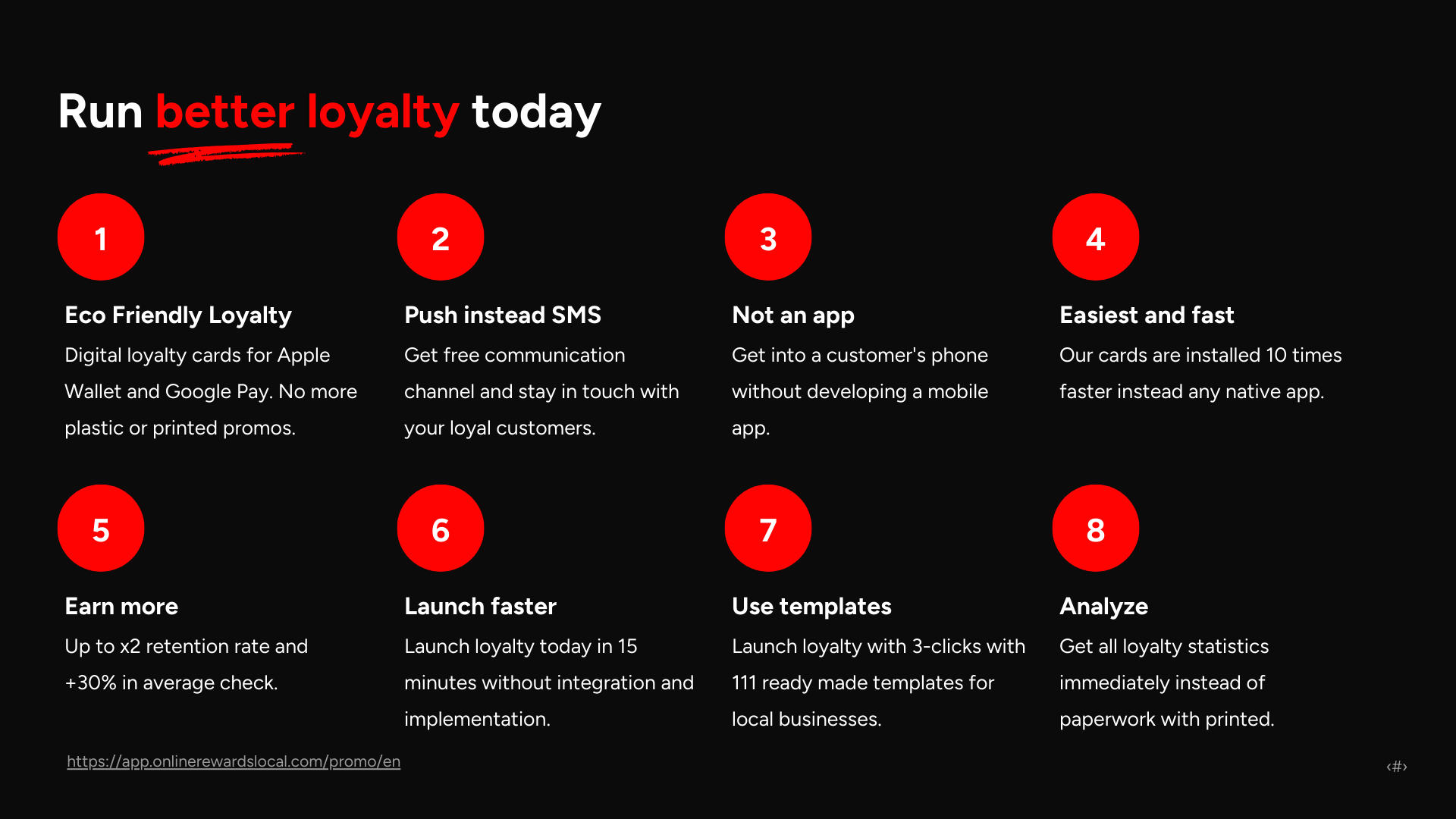 Run better loyalty today

1

Eco Friendly Loyalty

Digital loyalty cards for Apple Wallet and Google Pay. No more plastic or printed promos.

2

Push instead SMS

Get free communication channel and stay in touch with your loyal customers.

3

Not an app

Get into a customer's phone without developing a mobile app.

4

Easiest and fast

Our cards are installed 10 times faster instead any native app.

5

Earn more

Up to x2 retention rate and +30% in average check.

6

Launch faster

Launch loyalty today in 15 minutes without integration and implementation.

7

Use templates

Launch loyalty with 3-clicks with 111 ready made templates for local businesses.

8

Analyze

Get all loyalty statistics immediately instead of paperwork with printed.

https://app.onlinerewardslocal.com/promo/en

‹#›